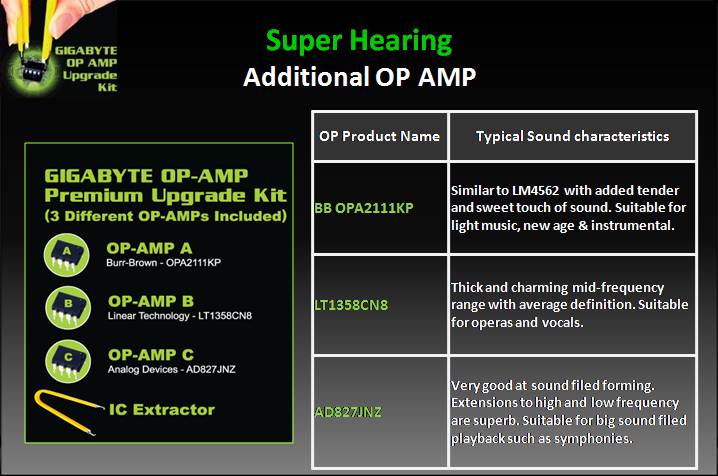 GIGABYTE OP AMP Upgrade Kit

Super Hearing
Additional OP AMP

GIGABYTE OP-AMP Premium Upgrade Kit
(3 Different OP-AMPs Included)

A
OP-AMP A
Burr-Brown - OPA2111KP

B
OP-AMP B
Linear Technology - LT1358CN8

C
OP-AMP C
Analog Devices - AD827JNZ

IC Extractor

| OP Product Name | Typical Sound characteristics |
|---|---|
| BB OPA2111KP | Similar to LM4562 with added tender and sweet touch of sound. Suitable for light music, new age & instrumental. |
| LT1358CN8 | Thick and charming mid-frequency range with average definition. Suitable for operas and vocals. |
| AD827JNZ | Very good at sound filed forming. Extensions to high and low frequency are superb. Suitable for big sound filed playback such as symphonies. |